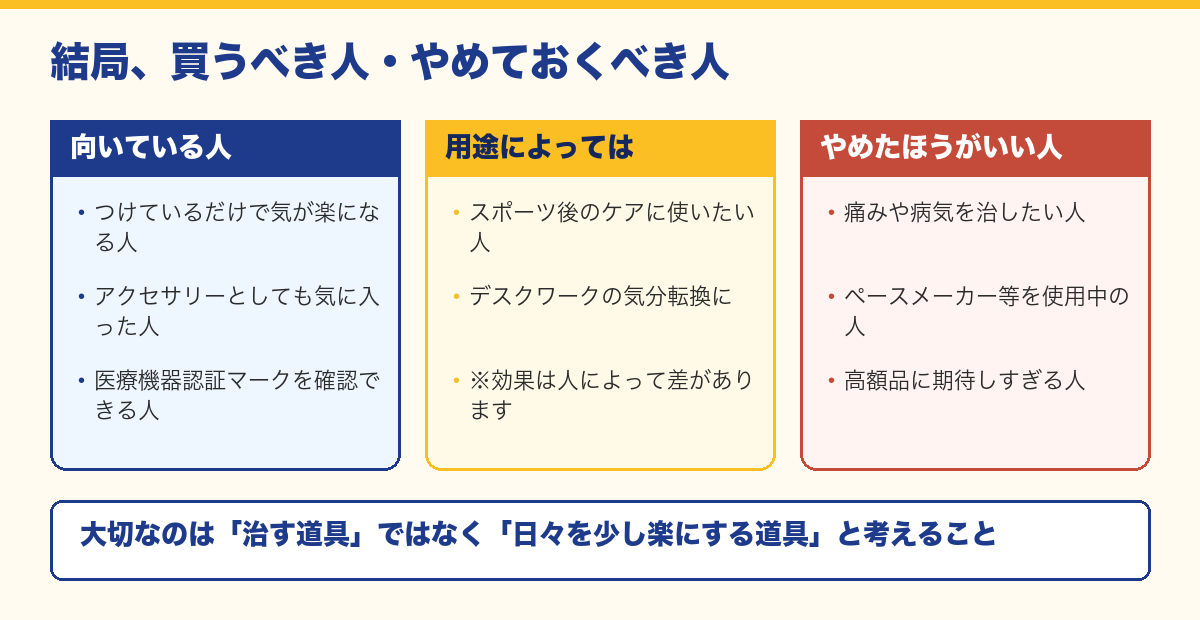 結局、買うべき人・やめておくべき人

向いている人

• つけているだけで気が楽になる人

• アクセサリーとしても気に入った人

• 医療機器認証マークを確認できる人

用途によっては

• スポーツ後のケアに使いたい人

• デスクワークの気分転換に

• ※効果は人によって差があります

やめたほうがいい人

• 痛みや病気を治したい人

• ペースメーカー等を使用中の人

• 高額品に期待しすぎる人

大切なのは「治す道具」ではなく「日々を少し楽にする道具」と考えること